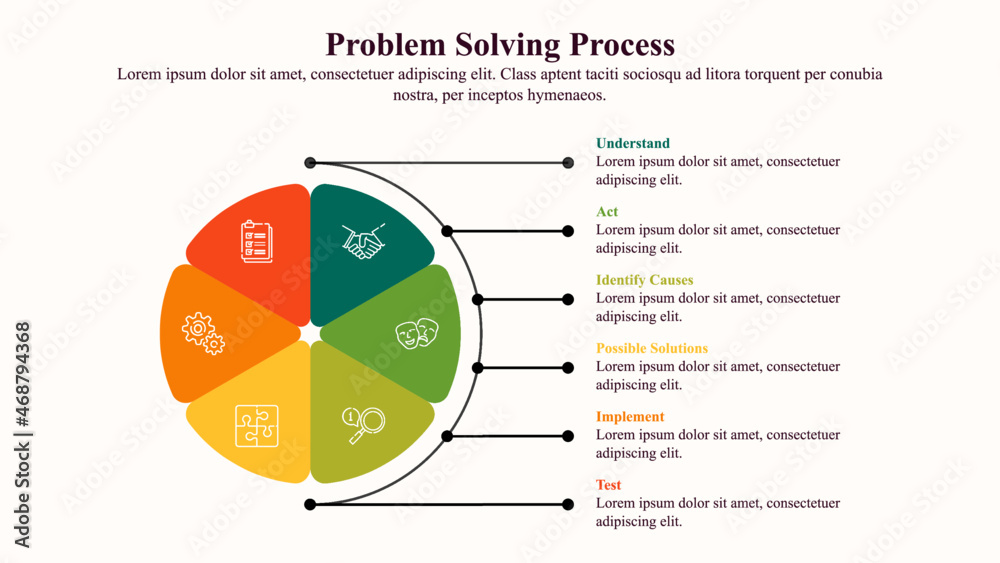 Problem Solving Process

Lorem ipsum dolor sit amet, consectetuer adipiscing elit. Class aptent taciti sociosqu ad litora torquent per conubia nostra, per inceptos hymenaeos.

Understand
Lorem ipsum dolor sit amet, consectetuer adipiscing elit.

Act
Lorem ipsum dolor sit amet, consectetuer adipiscing elit.

Identify Causes
Lorem ipsum dolor sit amet, consectetuer adipiscing elit.

Possible Solutions
Lorem ipsum dolor sit amet, consectetuer adipiscing elit.

Implement
Lorem ipsum dolor sit amet, consectetuer adipiscing elit.

Test
Lorem ipsum dolor sit amet, consectetuer adipiscing elit.

Adobe Stock | #468794368